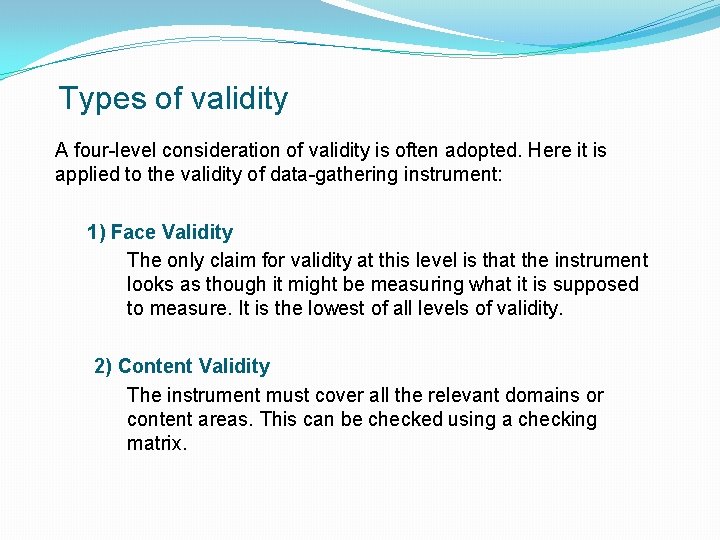 Types of validity

A four-level consideration of validity is often adopted. Here it is applied to the validity of data-gathering instrument:

1) Face Validity

The only claim for validity at this level is that the instrument looks as though it might be measuring what it is supposed to measure. It is the lowest of all levels of validity.

2) Content Validity

The instrument must cover all the relevant domains or content areas. This can be checked using a checking matrix.